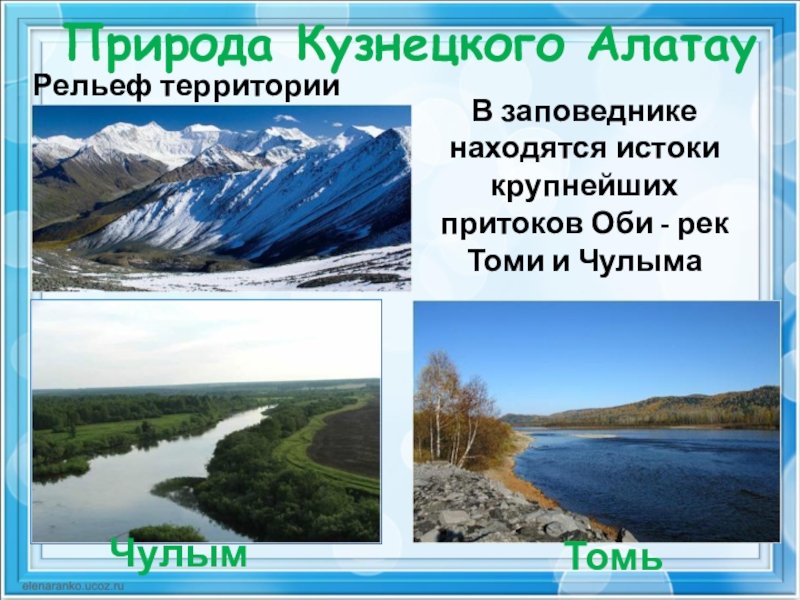 Природа Кузнецкого Алатау

Рельеф территории

В заповеднике находятся истоки крупнейших притоков Оби - рек Томи и Чулыма

Чулым

Томь

elenaranko.ucoz.ru